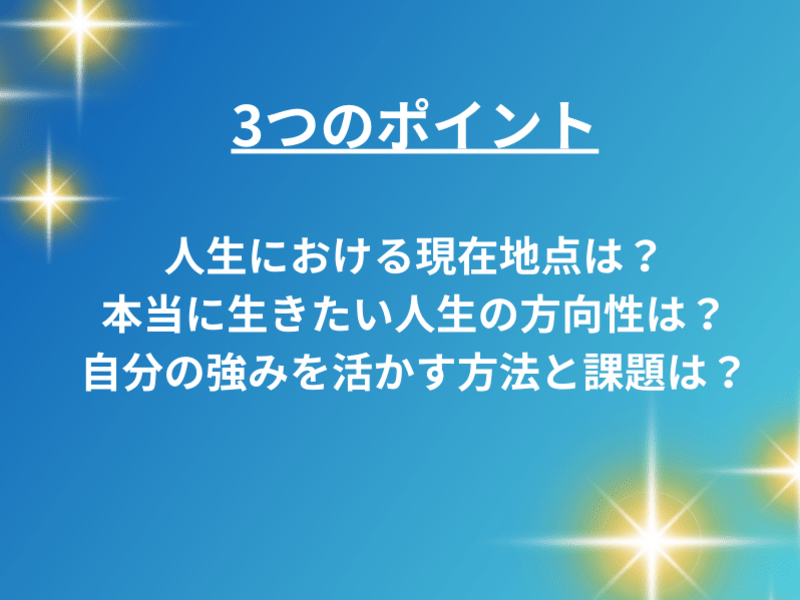 3つのポイント

人生における現在地点は？
本当に生きたい人生の方向性は？
自分の強みを活かす方法と課題は？